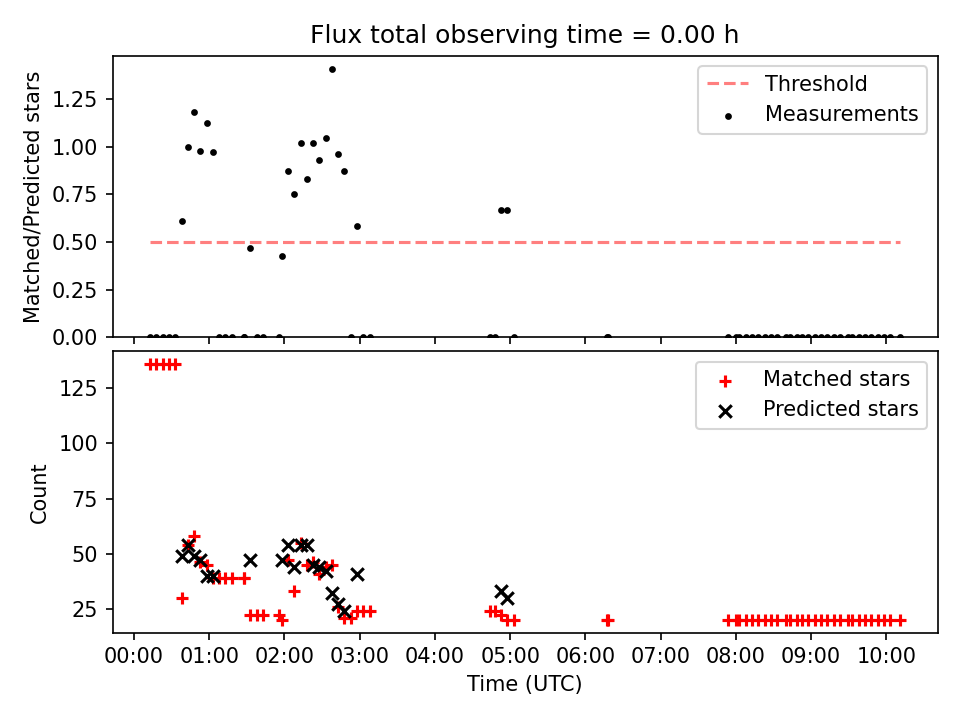 Flux total observing time = 0.00 h

Matched/Predicted stars

1.25
1.00
0.75
0.50
0.25
0.00

Threshold
Measurements

Count

125
100
75
50
25

Matched stars
Predicted stars

00:00 01:00 02:00 03:00 04:00 05:00 06:00 07:00 08:00 09:00 10:00

Time (UTC)